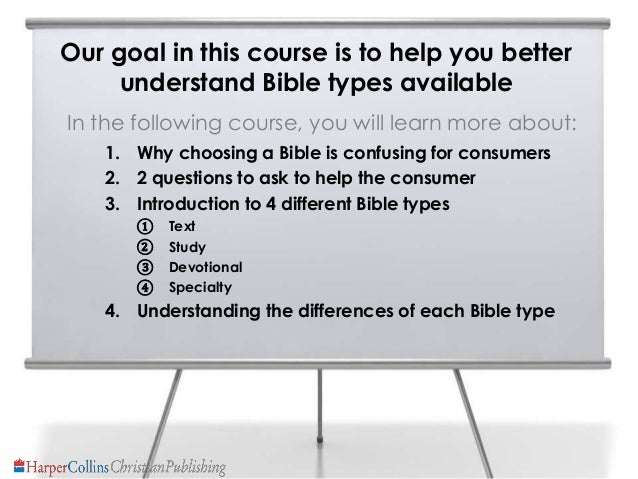 Our goal in this course is to help you better understand Bible types available

In the following course, you will learn more about:

1. Why choosing a Bible is confusing for consumers
2. 2 questions to ask to help the consumer
3. Introduction to 4 different Bible types
   ① Text
   ② Study
   ③ Devotional
   ④ Specialty
4. Understanding the differences of each Bible type

HarperCollins Christian Publishing